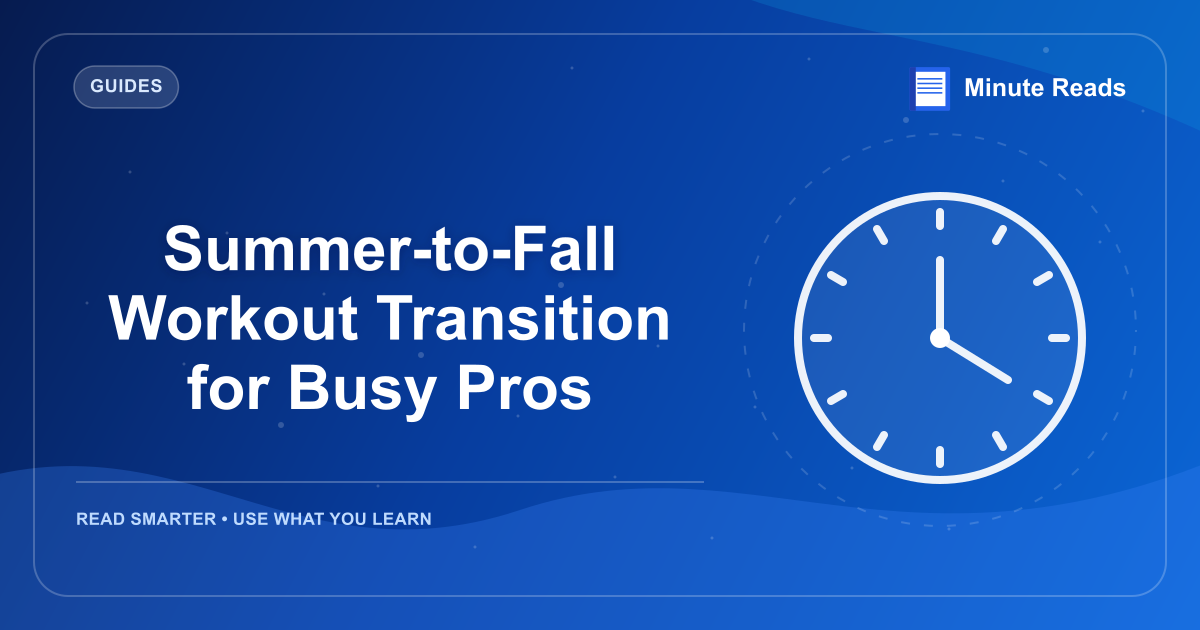 GUIDES

Minute Reads

Summer-to-Fall Workout Transition for Busy Pros

READ SMARTER • USE WHAT YOU LEARN